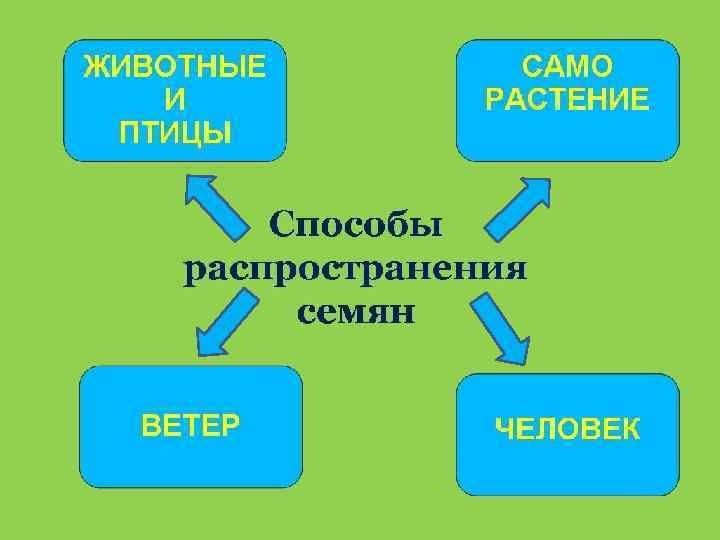 ЖИВОТНЫЕ
И
ПТИЦЫ

САМО
РАСТЕНИЕ

Способы
распространения
семян

ВЕТЕР

ЧЕЛОВЕК